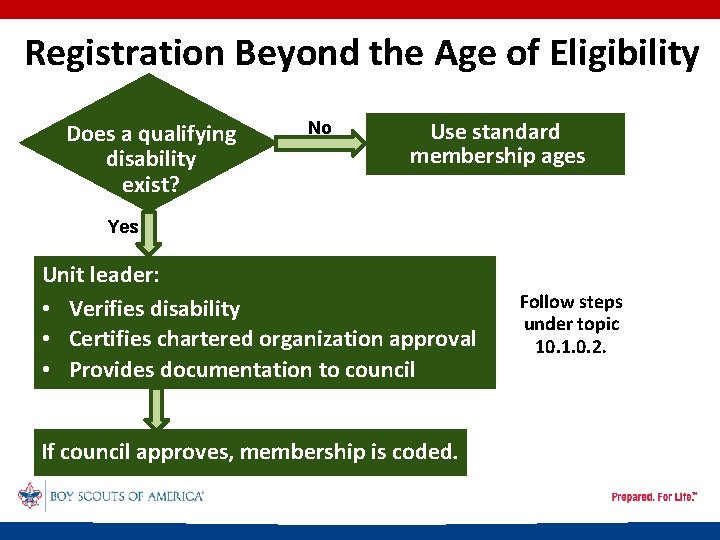 Registration Beyond the Age of Eligibility

Does a qualifying disability exist?

No

Use standard membership ages

Yes

Unit leader:
• Verifies disability
• Certifies chartered organization approval
• Provides documentation to council

Follow steps under topic 10.1.0.2.

If council approves, membership is coded.

BOY SCOUTS OF AMERICA®

Prepared. For Life.™